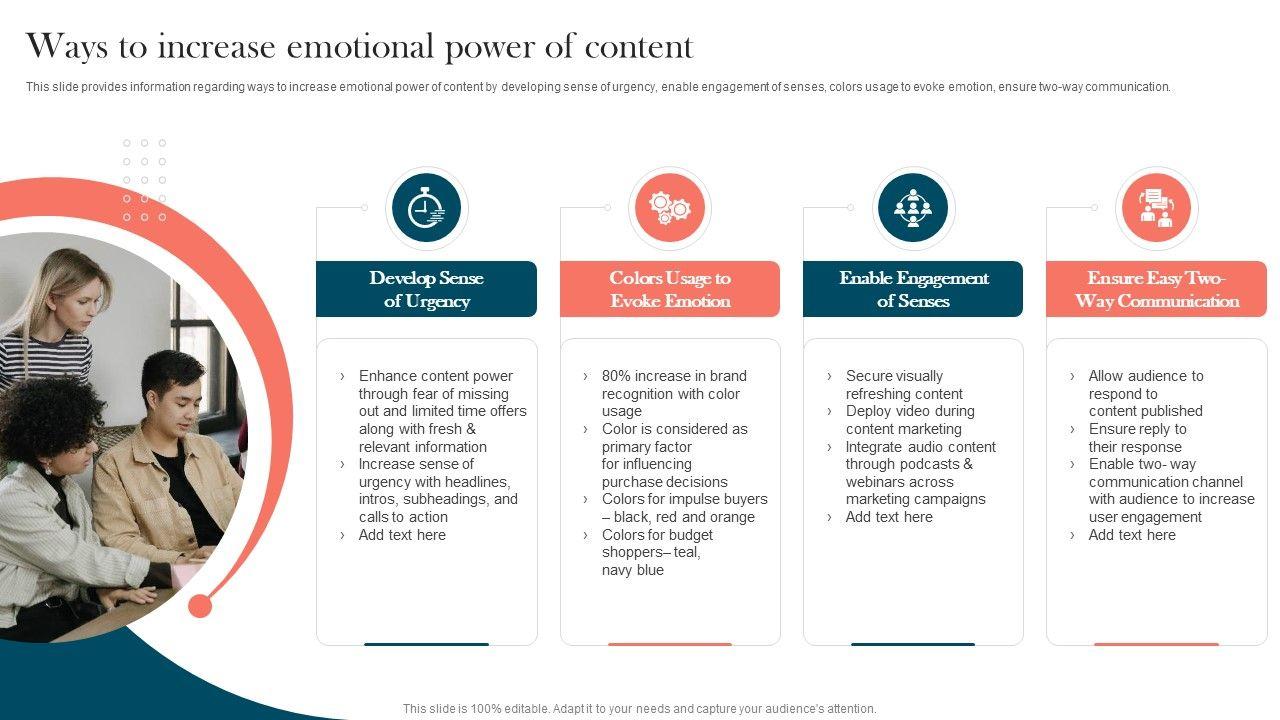 Ways to increase emotional power of content

This slide provides information regarding ways to increase emotional power of content by developing sense of urgency, enable engagement of senses, colors usage to evoke emotion, ensure two-way communication.

Develop Sense of Urgency

› Enhance content power through fear of missing out and limited time offers along with fresh & relevant information
› Increase sense of urgency with headlines, intros, subheadings, and calls to action
› Add text here

Colors Usage to Evoke Emotion

› 80% increase in brand recognition with color usage
› Color is considered as primary factor for influencing purchase decisions
› Colors for impulse buyers – black, red and orange
› Colors for budget shoppers– teal, navy blue

Enable Engagement of Senses

› Secure visually refreshing content
› Deploy video during content marketing
› Integrate audio content through podcasts & webinars across marketing campaigns
› Add text here

Ensure Easy Two-Way Communication

› Allow audience to respond to content published
› Ensure reply to their response
› Enable two- way communication channel with audience to increase user engagement
› Add text here

This slide is 100% editable. Adapt it to your needs and capture your audience's attention.